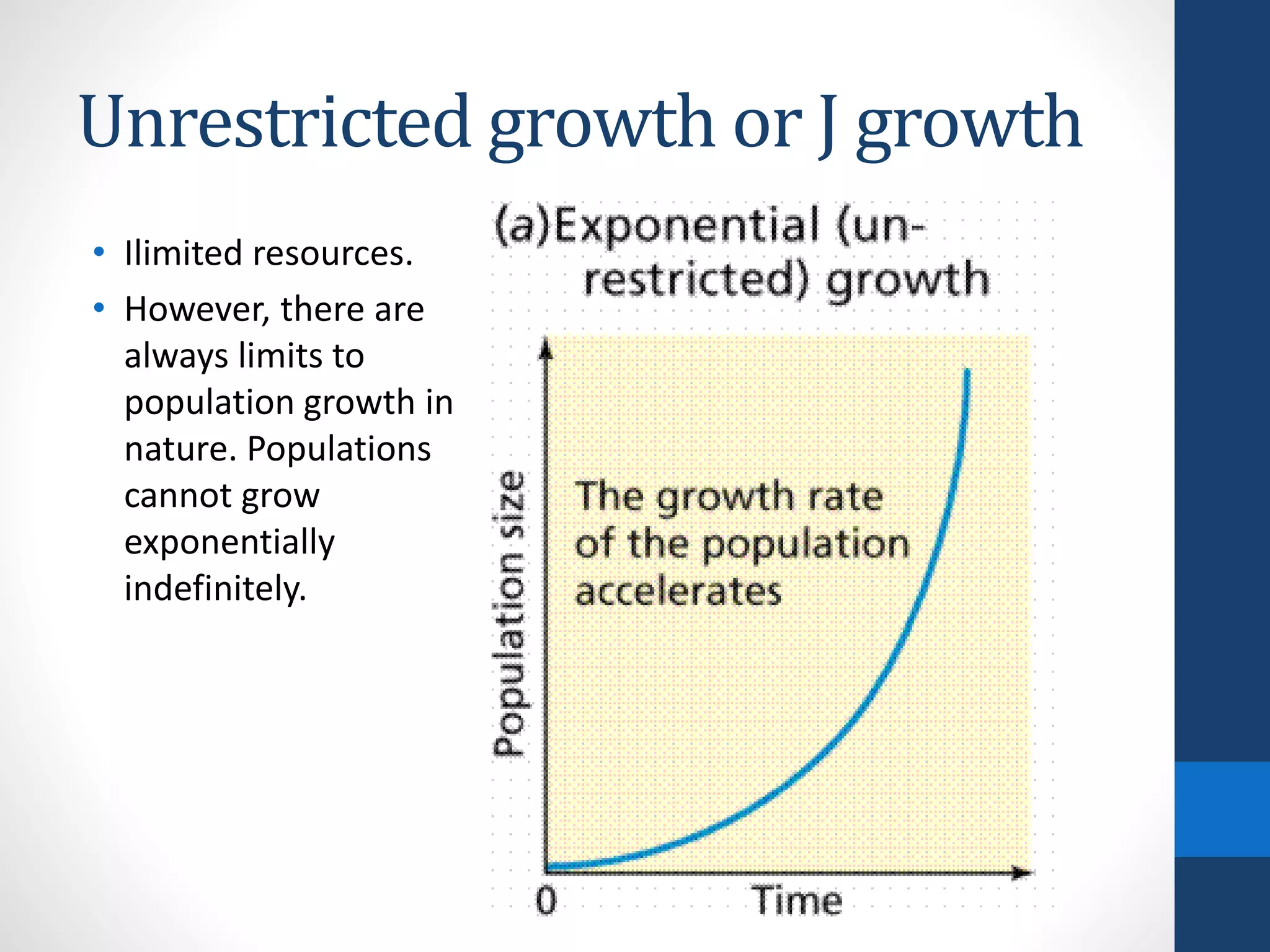 Unrestricted growth or J growth

• Ilimited resources.
• However, there are always limits to population growth in nature. Populations cannot grow exponentially indefinitely.

(a)Exponential (unrestricted) growth

Population size

The growth rate of the population accelerates

0

Time